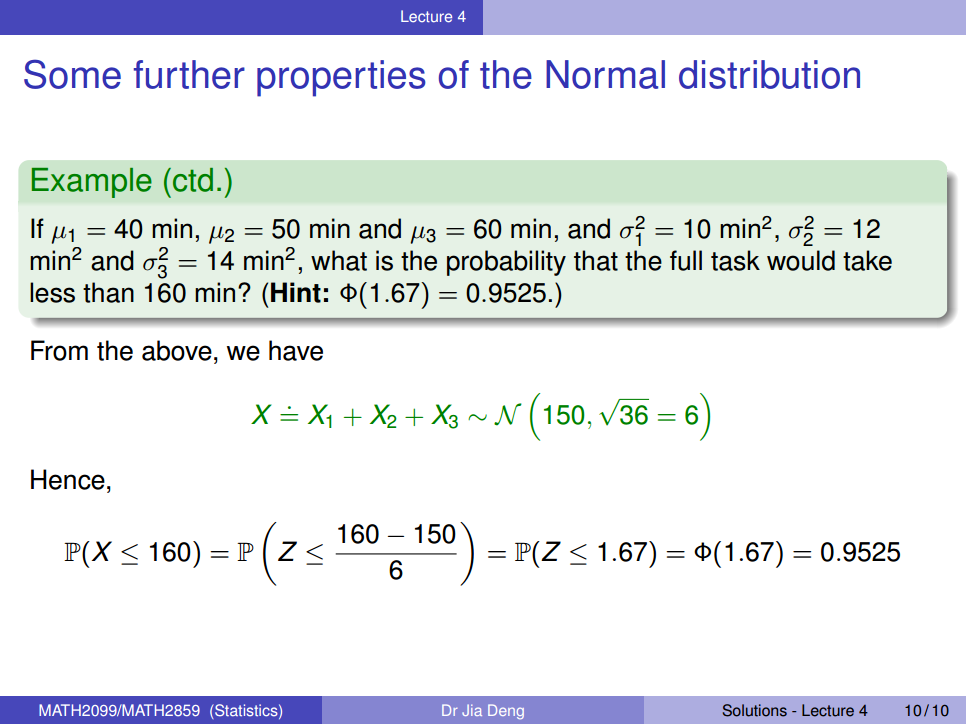 Lecture 4

Some further properties of the Normal distribution

Example (ctd.)

If $\mu_1 = 40$ min, $\mu_2 = 50$ min and $\mu_3 = 60$ min, and $\sigma_1^2 = 10$ min$^2$, $\sigma_2^2 = 12$ min$^2$ and $\sigma_3^2 = 14$ min$^2$, what is the probability that the full task would take less than 160 min? (**Hint:** $\Phi(1.67) = 0.9525$.)

From the above, we have

$X \doteq X_1 + X_2 + X_3 \sim \mathcal{N}\left(150, \sqrt{36} = 6\right)$

Hence,

$\mathbb{P}(X \leq 160) = \mathbb{P}\left(Z \leq \frac{160 - 150}{6}\right) = \mathbb{P}(Z \leq 1.67) = \Phi(1.67) = 0.9525$

MATH2099/MATH2859 (Statistics) Dr Jia Deng Solutions - Lecture 4 10 / 10